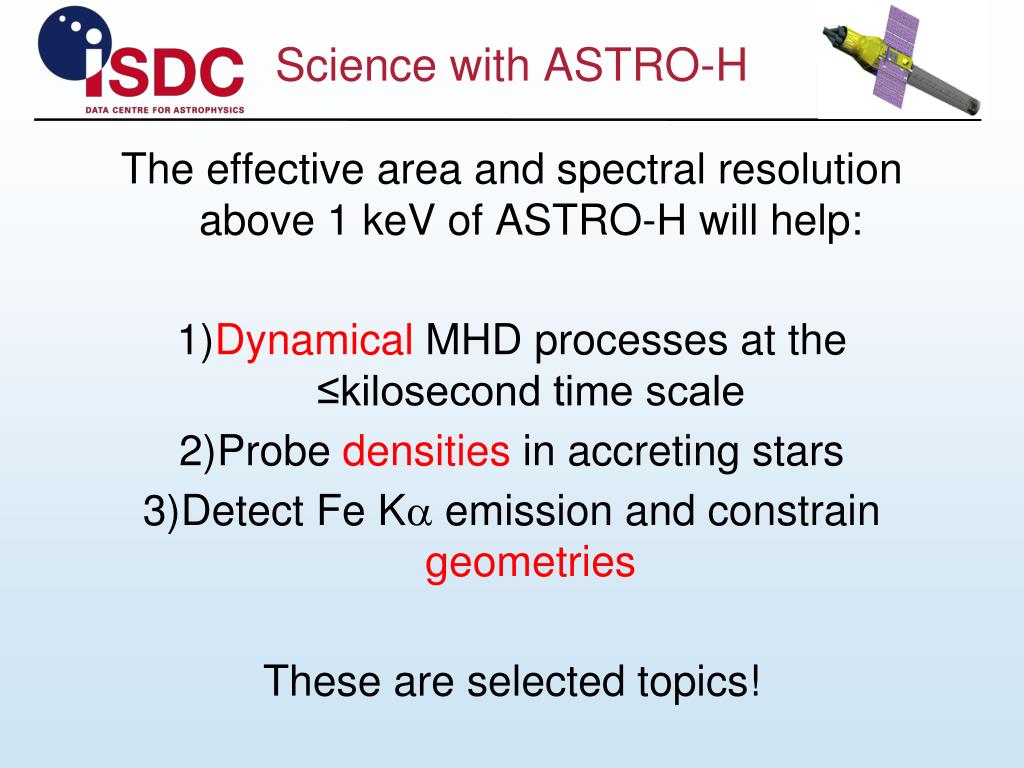 ISDC
DATA CENTRE FOR ASTROPHYSICS

Science with ASTRO-H

The effective area and spectral resolution above 1 keV of ASTRO-H will help:

1)Dynamical MHD processes at the ≤kilosecond time scale
2)Probe densities in accreting stars
3)Detect Fe K$\alpha$ emission and constrain geometries

These are selected topics!